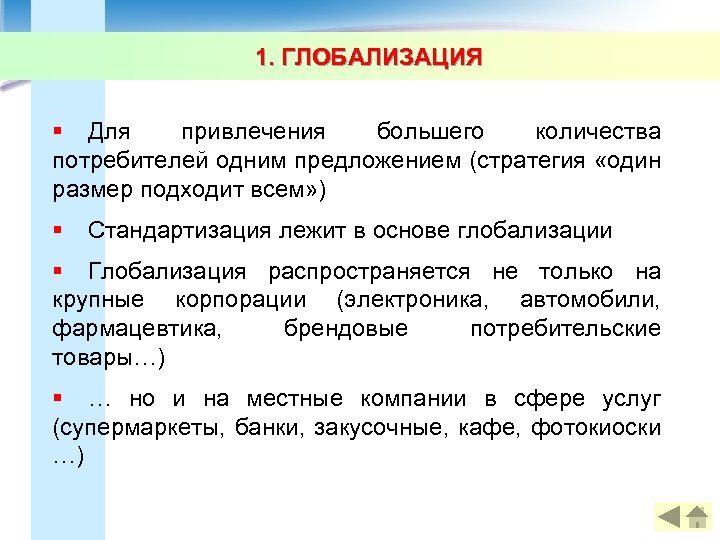 1. ГЛОБАЛИЗАЦИЯ

▪ Для привлечения большего количества потребителей одним предложением (стратегия «один размер подходит всем»)

▪ Стандартизация лежит в основе глобализации

▪ Глобализация распространяется не только на крупные корпорации (электроника, автомобили, фармацевтика, брендовые потребительские товары…)

▪ … но и на местные компании в сфере услуг (супермаркеты, банки, закусочные, кафе, фотокиоски …)